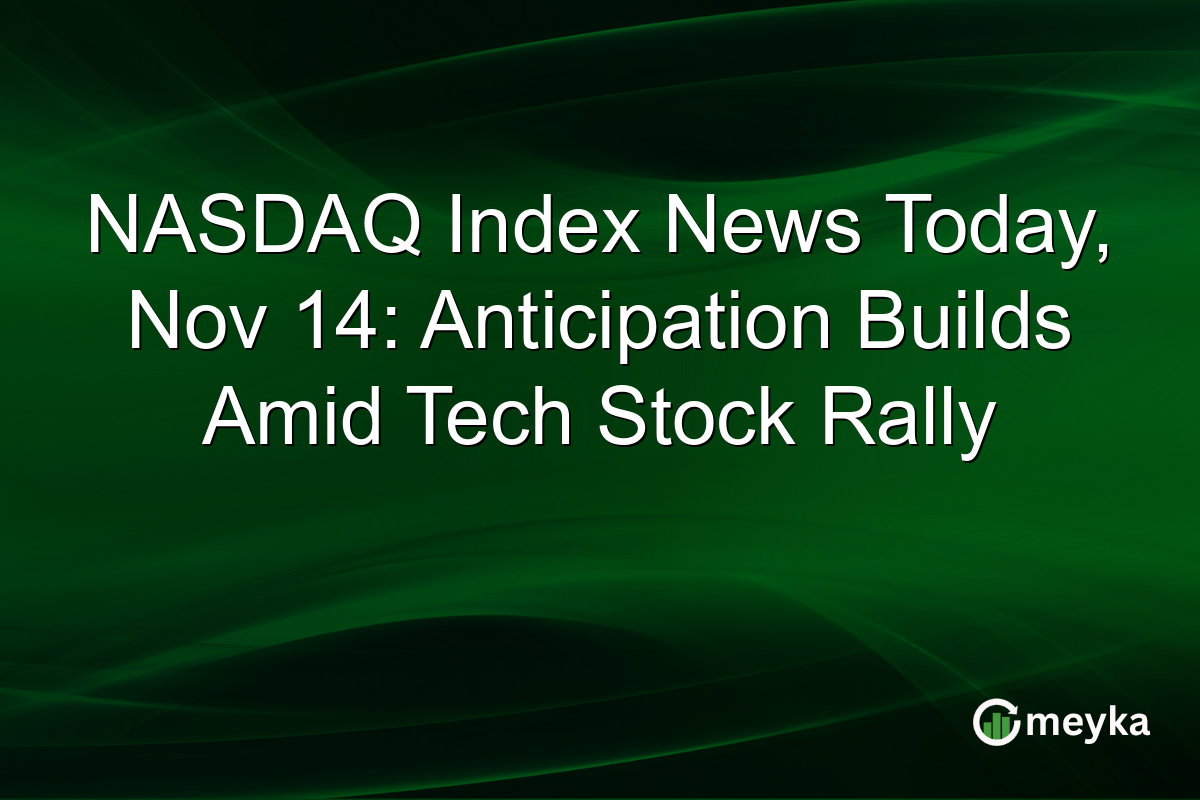 NASDAQ Index News Today, Nov 14: Anticipation Builds Amid Tech Stock Rally

meyka